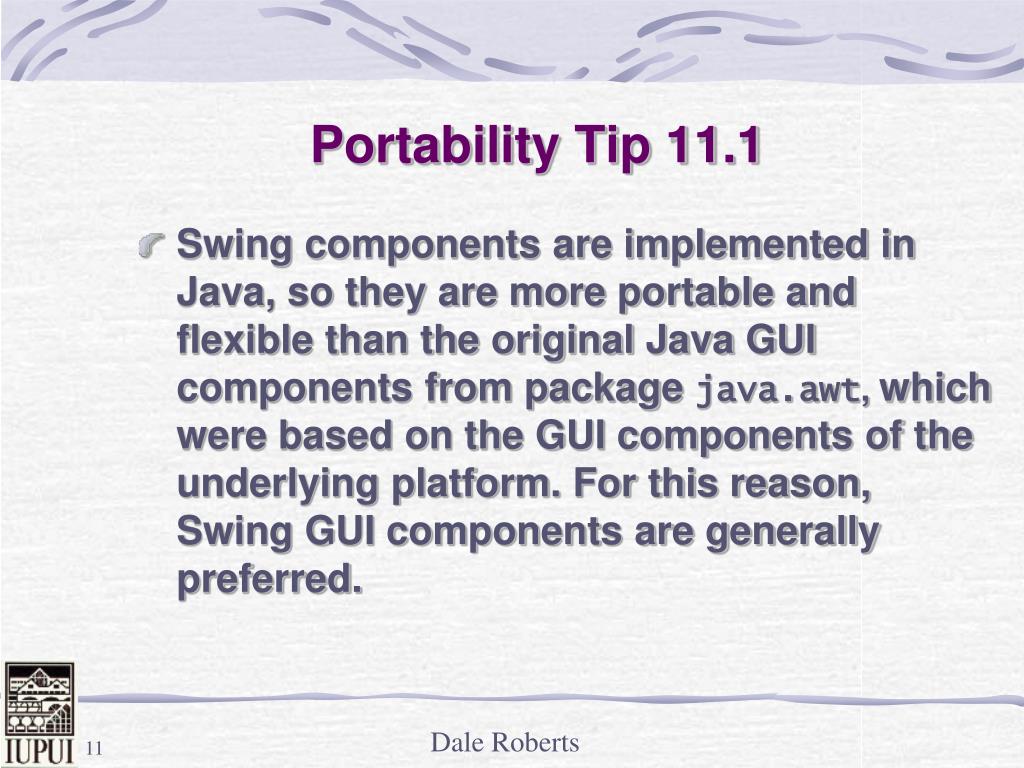 Portability Tip 11.1

Swing components are implemented in Java, so they are more portable and flexible than the original Java GUI components from package java.awt, which were based on the GUI components of the underlying platform. For this reason, Swing GUI components are generally preferred.

IUPUI

11

Dale Roberts